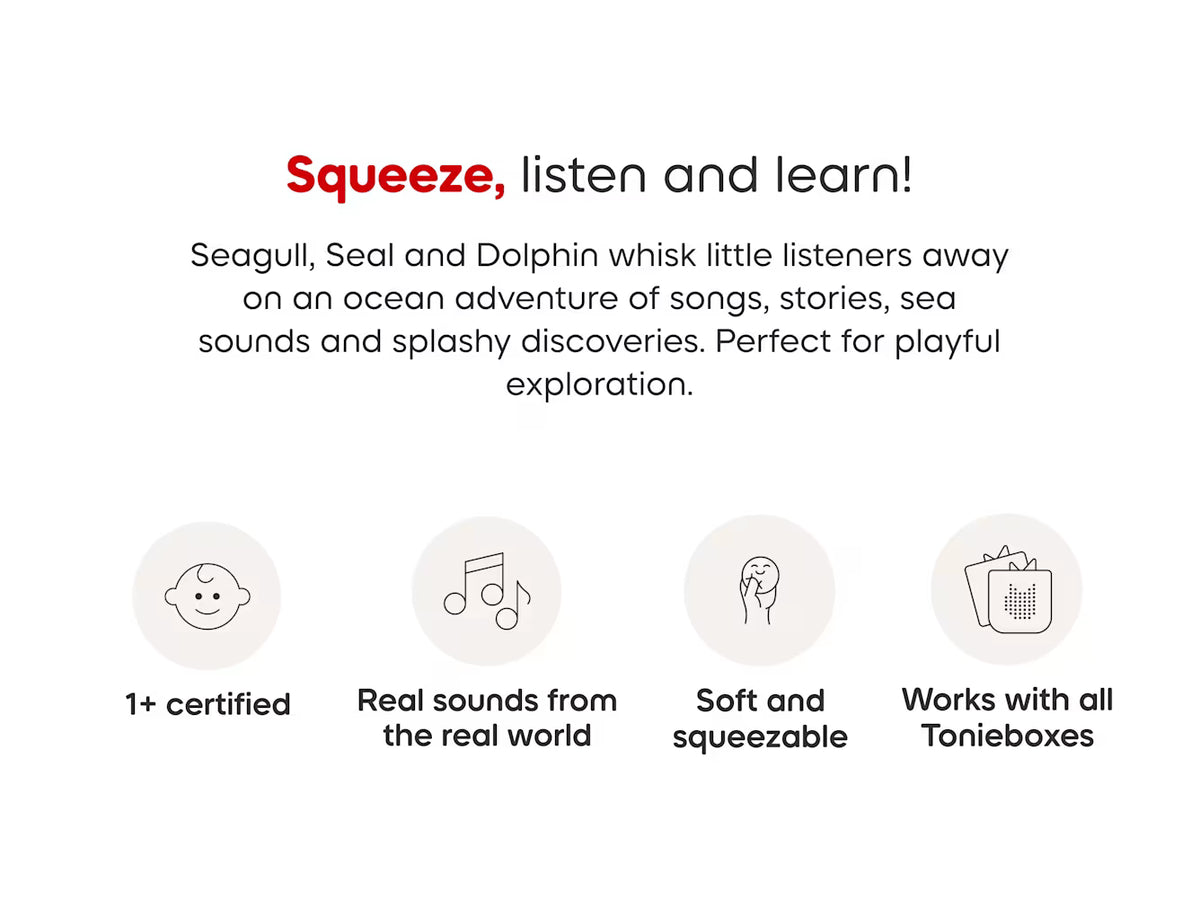 Squeeze, listen and learn!

Seagull, Seal and Dolphin whisk little listeners away on an ocean adventure of songs, stories, sea sounds and splashy discoveries. Perfect for playful exploration.

1+ certified

Real sounds from the real world

Soft and squeezable

Works with all Tonieboxes